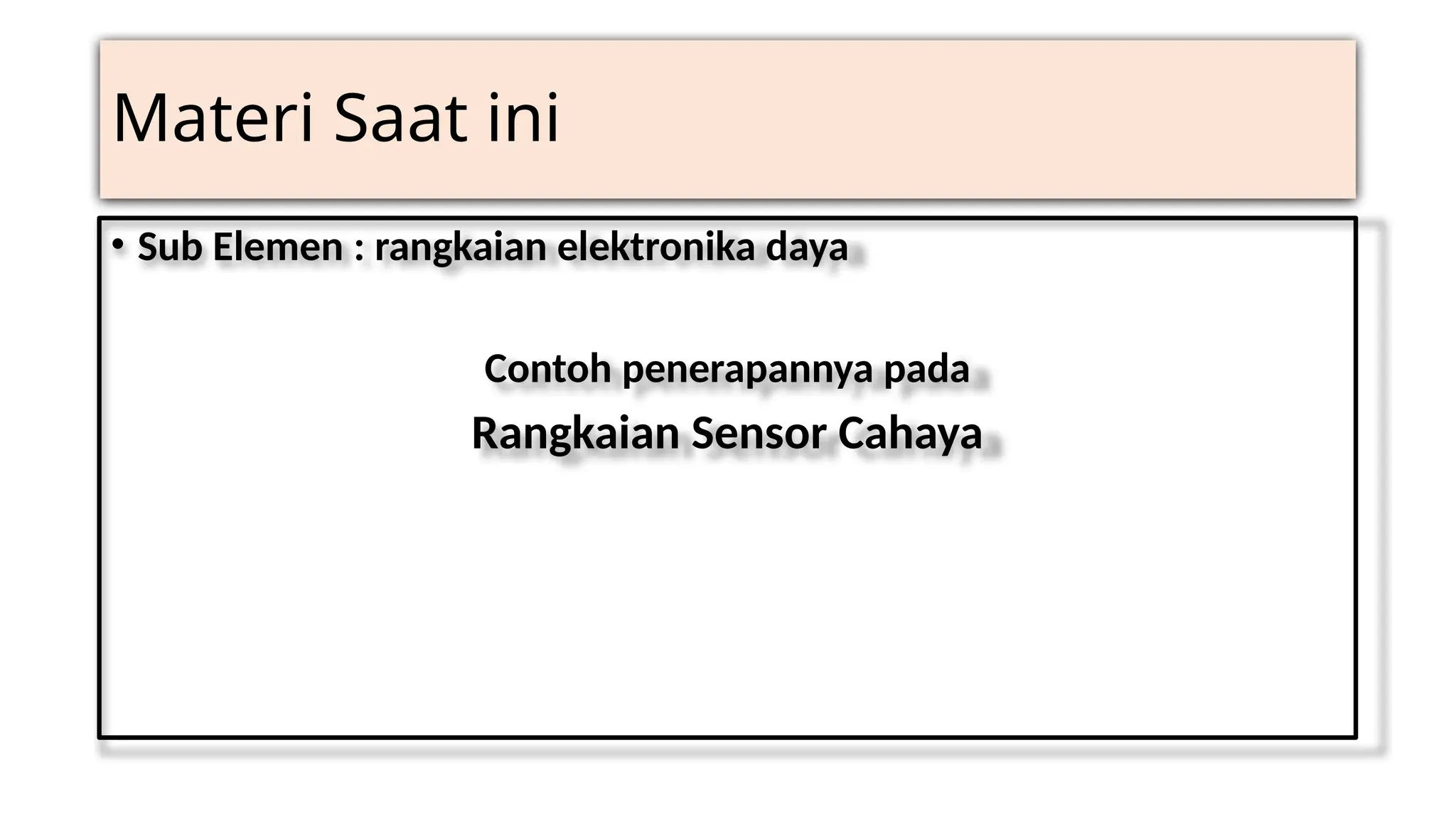 Materi Saat ini

• Sub Elemen : rangkaian elektronika daya

Contoh penerapannya pada

Rangkaian Sensor Cahaya